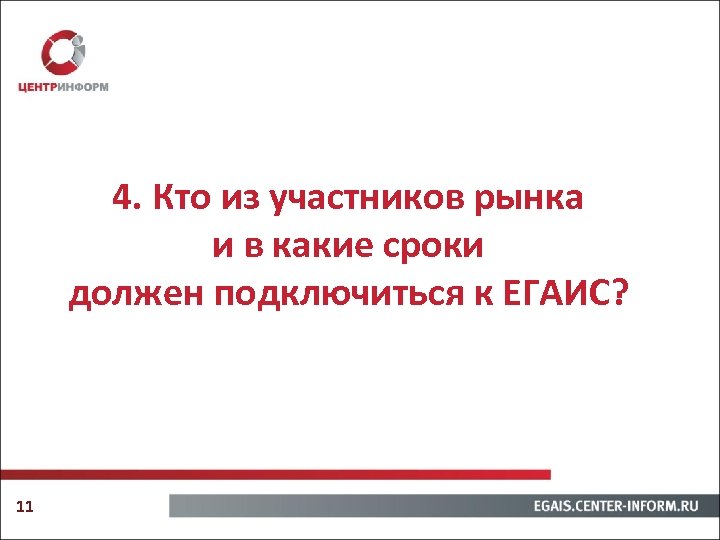 ЦЕНТРИНФОРМ

4. Кто из участников рынка и в какие сроки должен подключиться к ЕГАИС?

11

EGAIS.CENTER-INFORM.RU